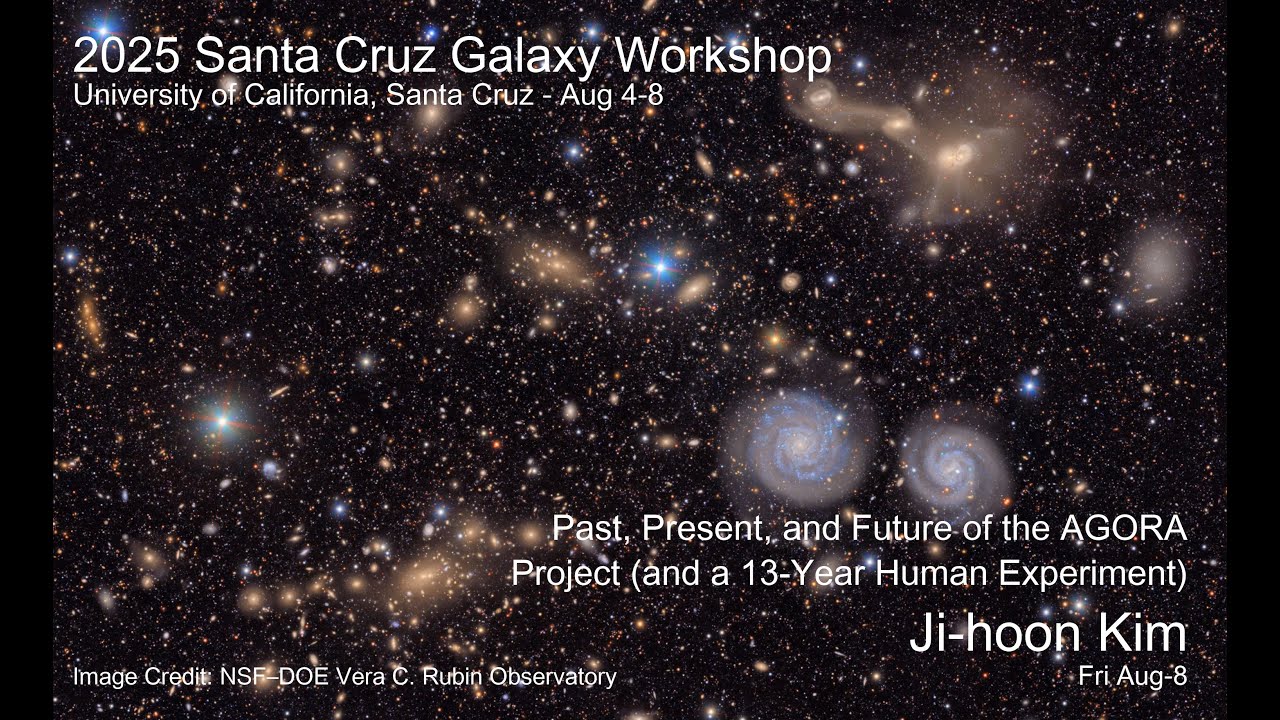 2025 Santa Cruz Galaxy Workshop
University of California, Santa Cruz - Aug 4-8

Past, Present, and Future of the AGORA Project (and a 13-Year Human Experiment)

Ji-hoon Kim

Fri Aug-8

Image Credit: NSF–DOE Vera C. Rubin Observatory